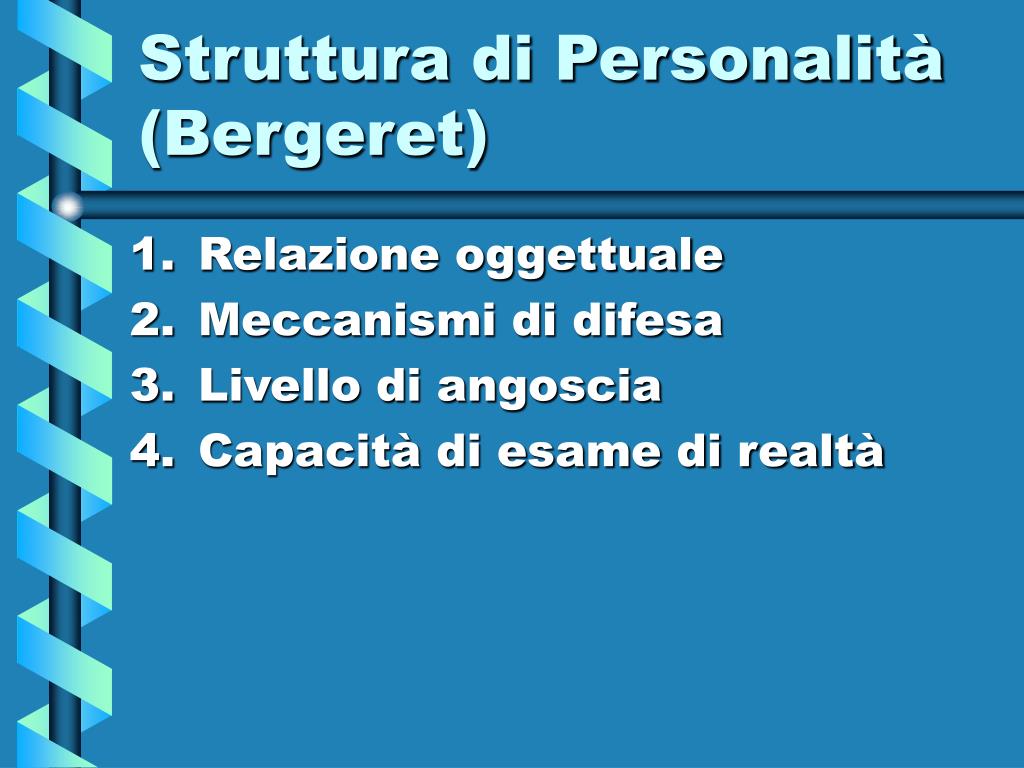 Struttura di Personalità (Bergeret)

1. Relazione oggettuale
2. Meccanismi di difesa
3. Livello di angoscia
4. Capacità di esame di realtà